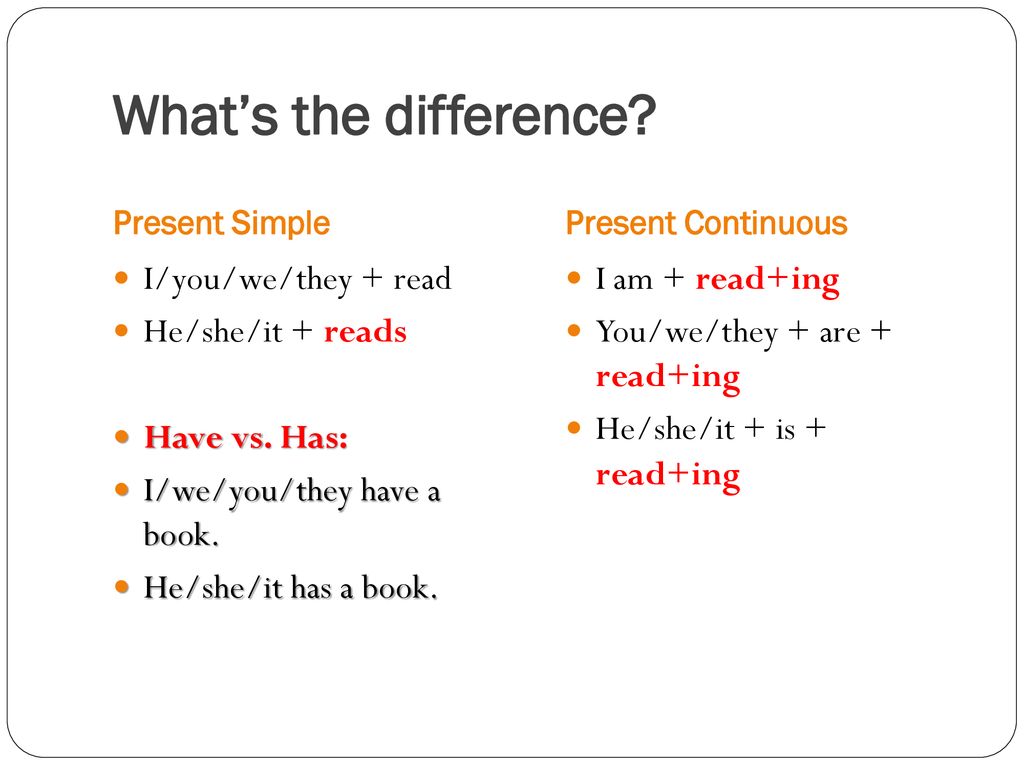 What's the difference?

Present Simple

I/you/we/they + read

He/she/it + reads

Have vs. Has:

I/we/you/they have a book.

He/she/it has a book.

Present Continuous

I am + read+ing

You/we/they + are + read+ing

He/she/it + is + read+ing